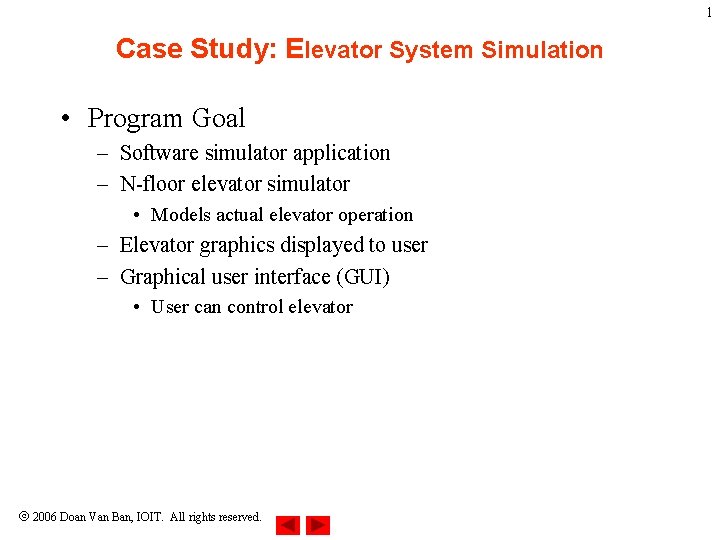 1

Case Study: Elevator System Simulation

• Program Goal
– Software simulator application
– N-floor elevator simulator
• Models actual elevator operation
– Elevator graphics displayed to user
– Graphical user interface (GUI)
• User can control elevator

© 2006 Doan Van Ban, IOIT. All rights reserved.